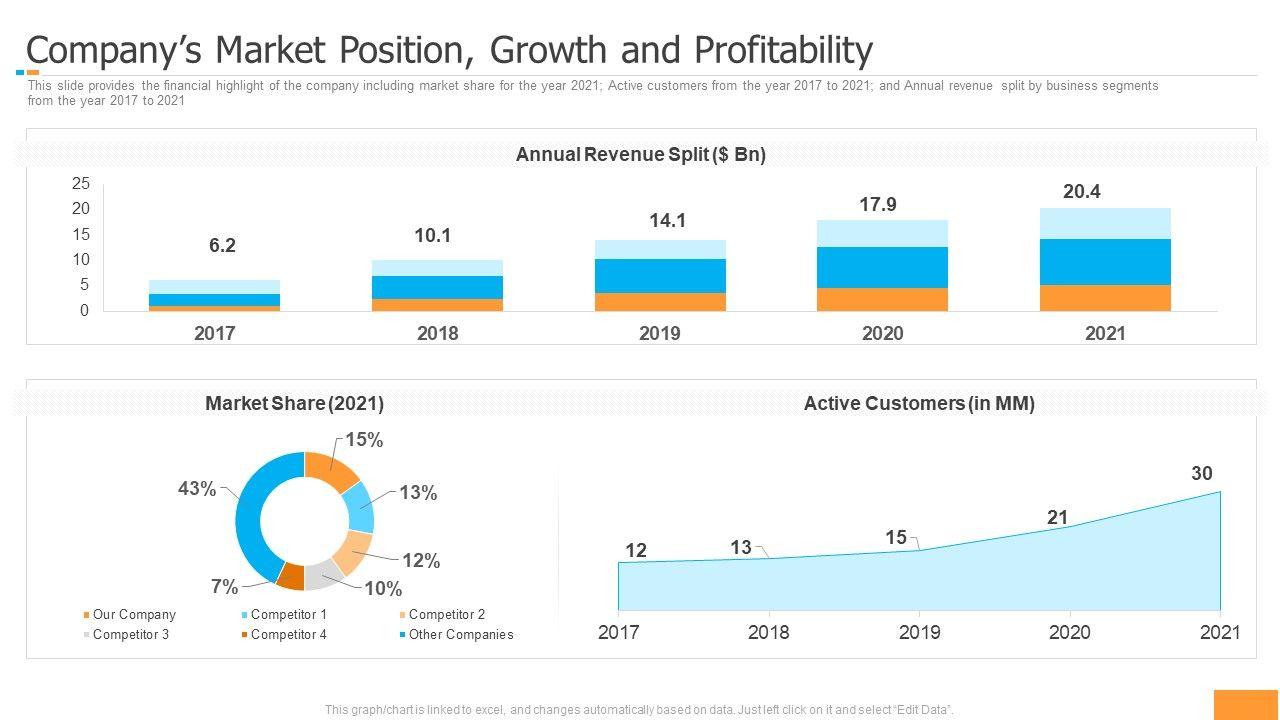 Company's Market Position, Growth and Profitability

This slide provides the financial highlight of the company including market share for the year 2021; Active customers from the year 2017 to 2021; and Annual revenue split by business segments from the year 2017 to 2021

Annual Revenue Split ($ Bn)

25
20
15
10
5
0

6.2
10.1
14.1
17.9
20.4

2017
2018
2019
2020
2021

Market Share (2021)

15%
13%
12%
10%
7%
43%

Our Company
Competitor 1
Competitor 2
Competitor 3
Competitor 4
Other Companies

Active Customers (in MM)

12
13
15
21
30

2017
2018
2019
2020
2021

This graph/chart is linked to excel, and changes automatically based on data. Just left click on it and select "Edit Data".